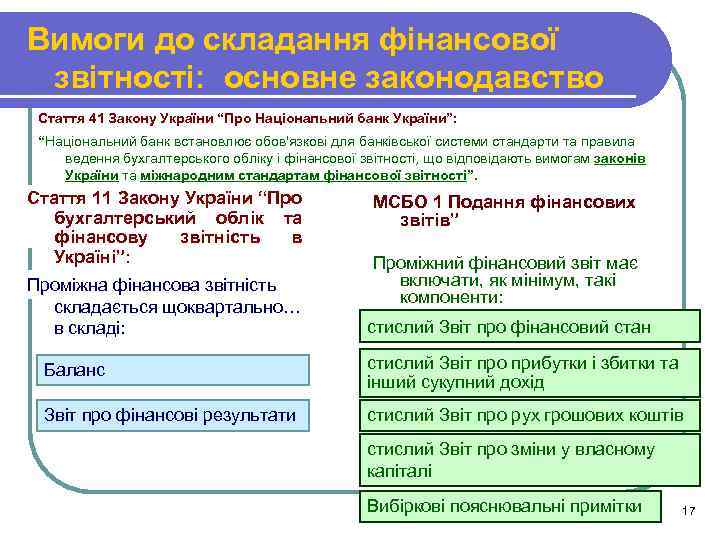 Вимоги до складання фінансової звітності: основне законодавство

Стаття 41 Закону України “Про Національний банк України”:

“Національний банк встановлює обов'язкові для банківської системи стандарти та правила ведення бухгалтерського обліку і фінансової звітності, що відповідають вимогам законів України та міжнародним стандартам фінансової звітності”.

Стаття 11 Закону України “Про бухгалтерський облік та фінансову звітність в Україні”:

Проміжна фінансова звітність складається щоквартально… в складі:

Баланс

Звіт про фінансові результати

МСБО 1 Подання фінансових звітів”

Проміжний фінансовий звіт має включати, як мінімум, такі компоненти:

стислий Звіт про фінансовий стан

стислий Звіт про прибутки і збитки та інший сукупний дохід

стислий Звіт про рух грошових коштів

стислий Звіт про зміни у власному капіталі

Вибіркові пояснювальні примітки

17